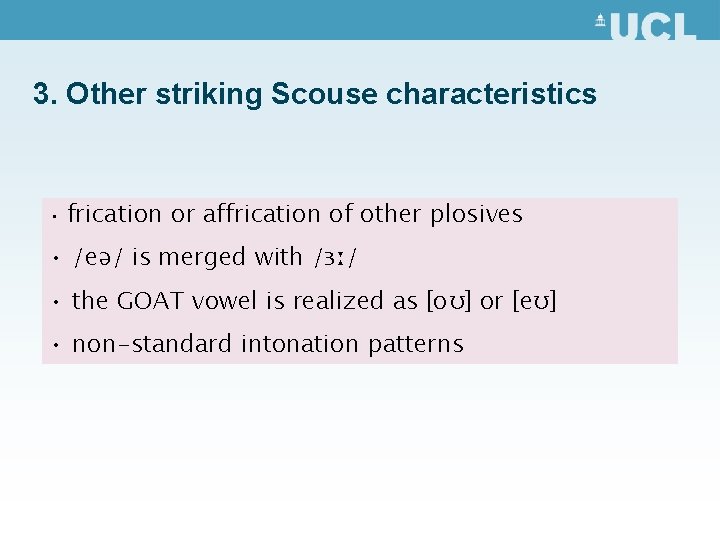 UCL

3. Other striking Scouse characteristics

• frication or affrication of other plosives

• /eə/ is merged with /ɜː/

• the GOAT vowel is realized as [oʊ] or [eʊ]

• non-standard intonation patterns